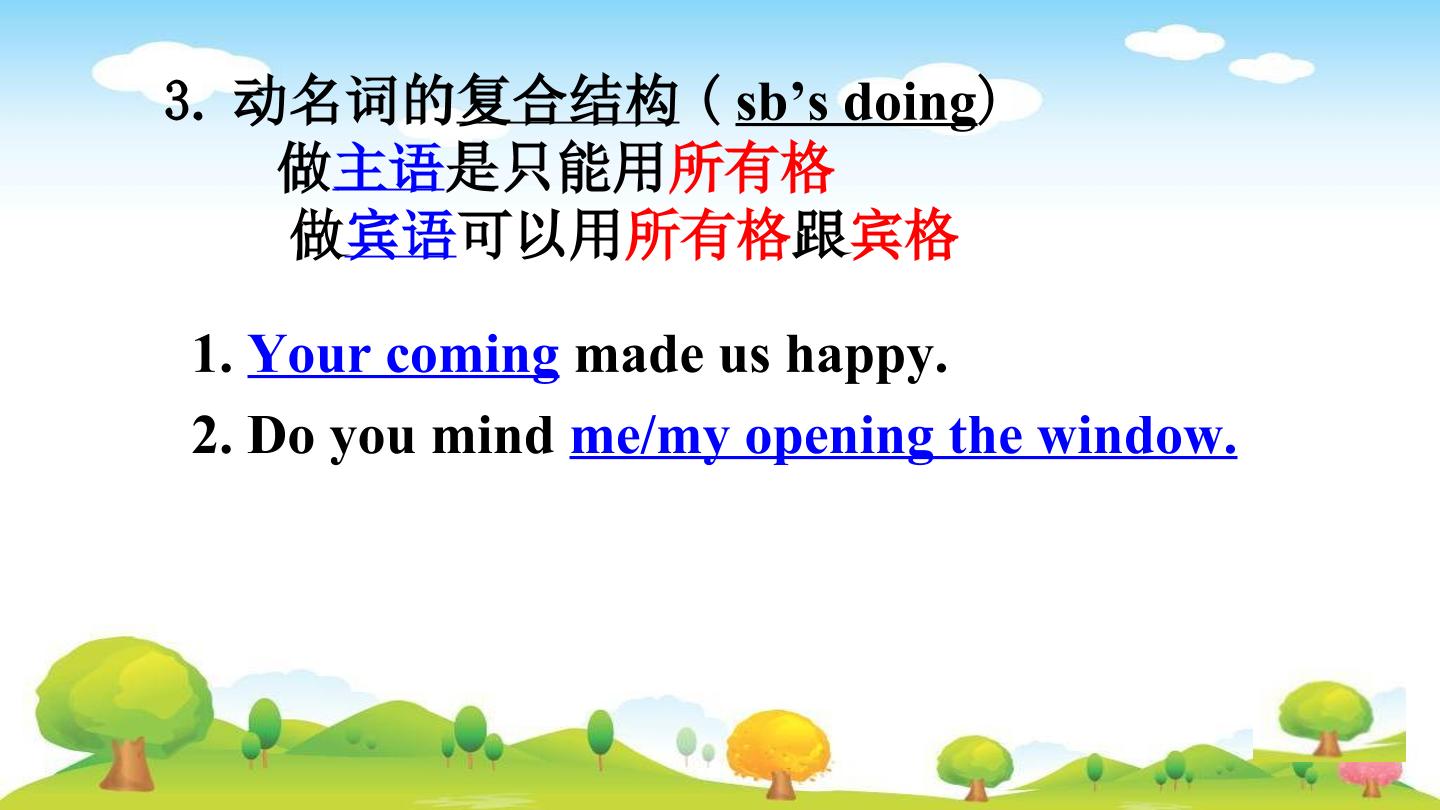 3. 动名词的复合结构（sb’s doing）
做主语是只能用所有格
做宾语可以用所有格跟宾格

1. Your coming made us happy.

2. Do you mind me/my opening the window.